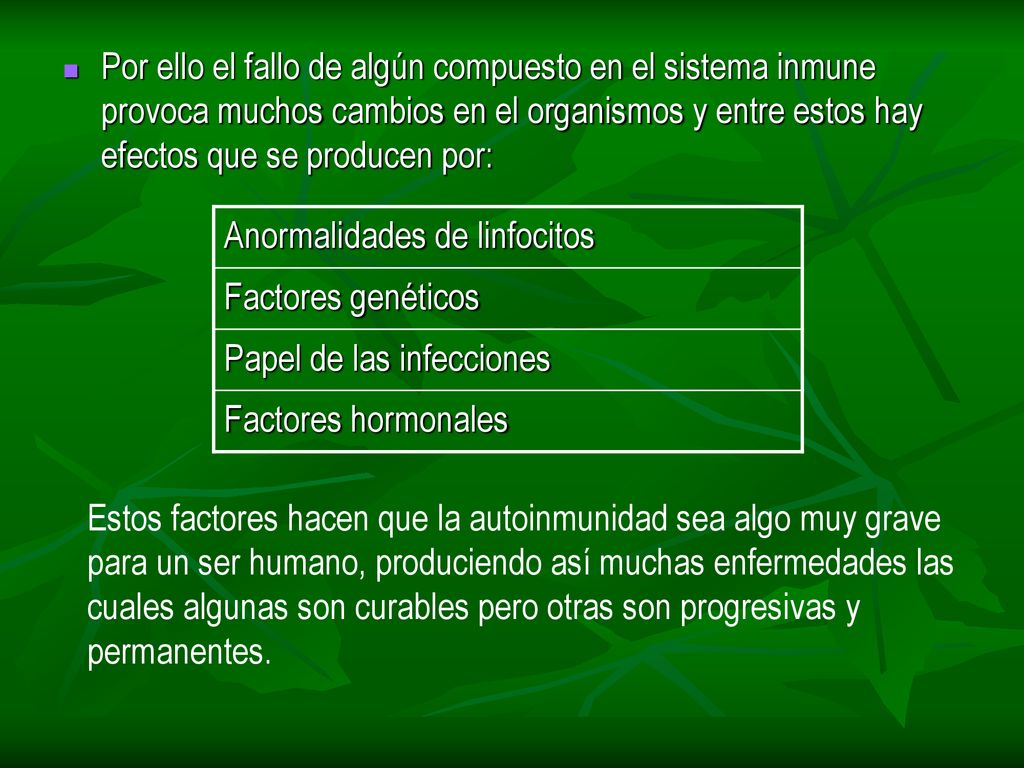 Por ello el fallo de algún compuesto en el sistema inmune provoca muchos cambios en el organismos y entre estos hay efectos que se producen por:

| Anormalidades de linfocitos |
|---|
| Factores genéticos |
| Papel de las infecciones |
| Factores hormonales |

Estos factores hacen que la autoinmunidad sea algo muy grave para un ser humano, produciendo así muchas enfermedades las cuales algunas son curables pero otras son progresivas y permanentes.